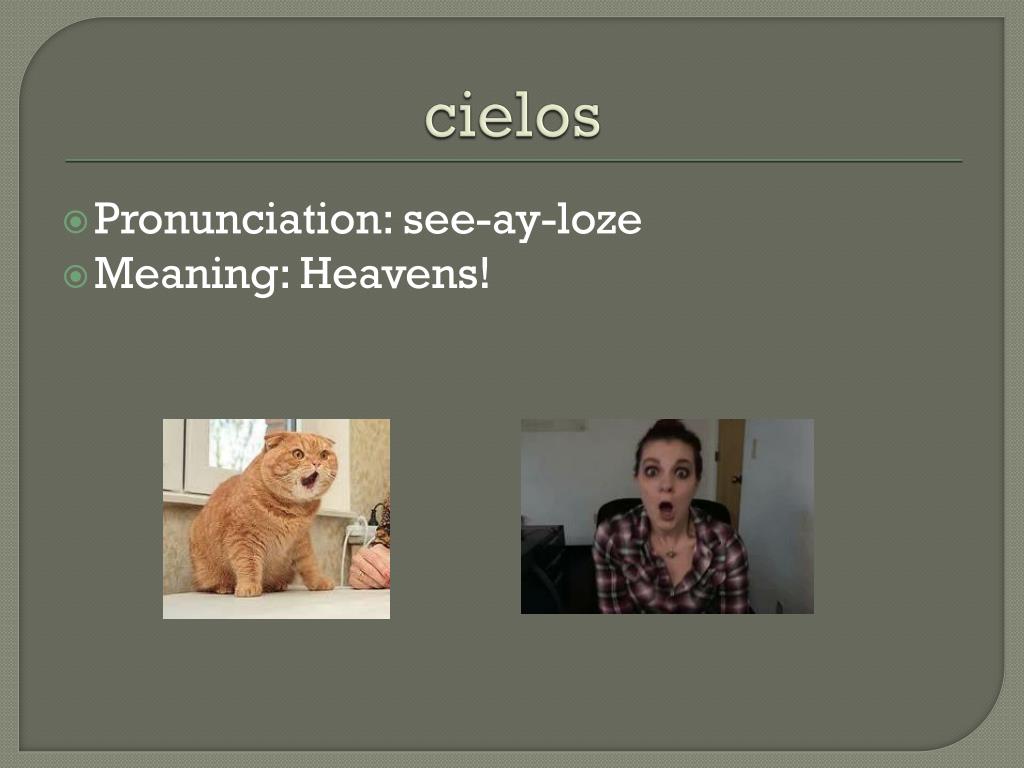 cielos

Pronunciation: see-ay-loze
Meaning: Heavens!